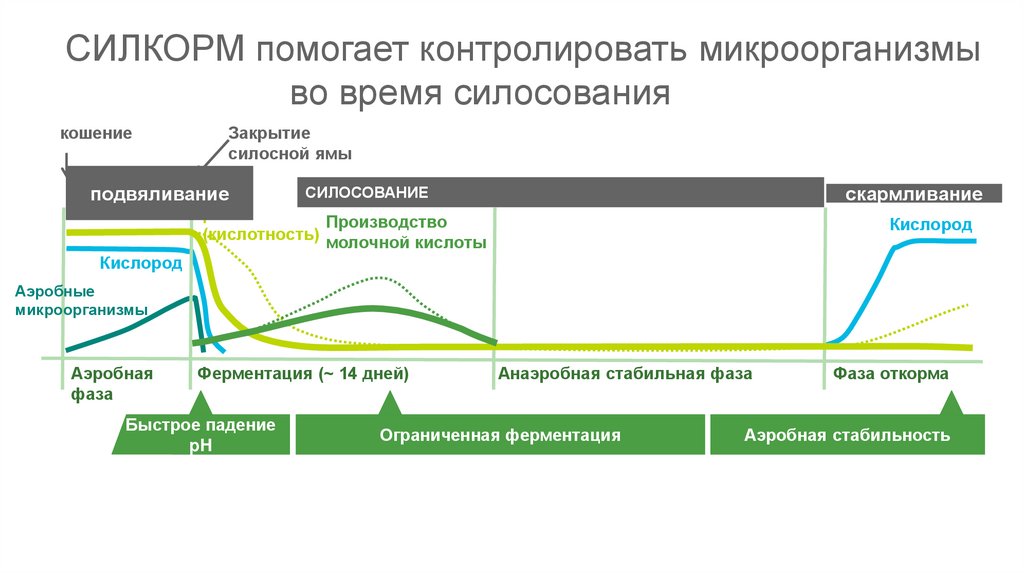 СИЛКОРМ помогает контролировать микроорганизмы во время силосования

кошение

Закрытие силосной ямы

подвяливание

СИЛОСОВАНИЕ

скармливание

(кислотность)

Производство молочной кислоты

Кислород

Кислород

Аэробные микроорганизмы

Аэробная фаза

Ферментация (~ 14 дней)

Анаэробная стабильная фаза

Фаза откорма

Быстрое падение pH

Ограниченная ферментация

Аэробная стабильность